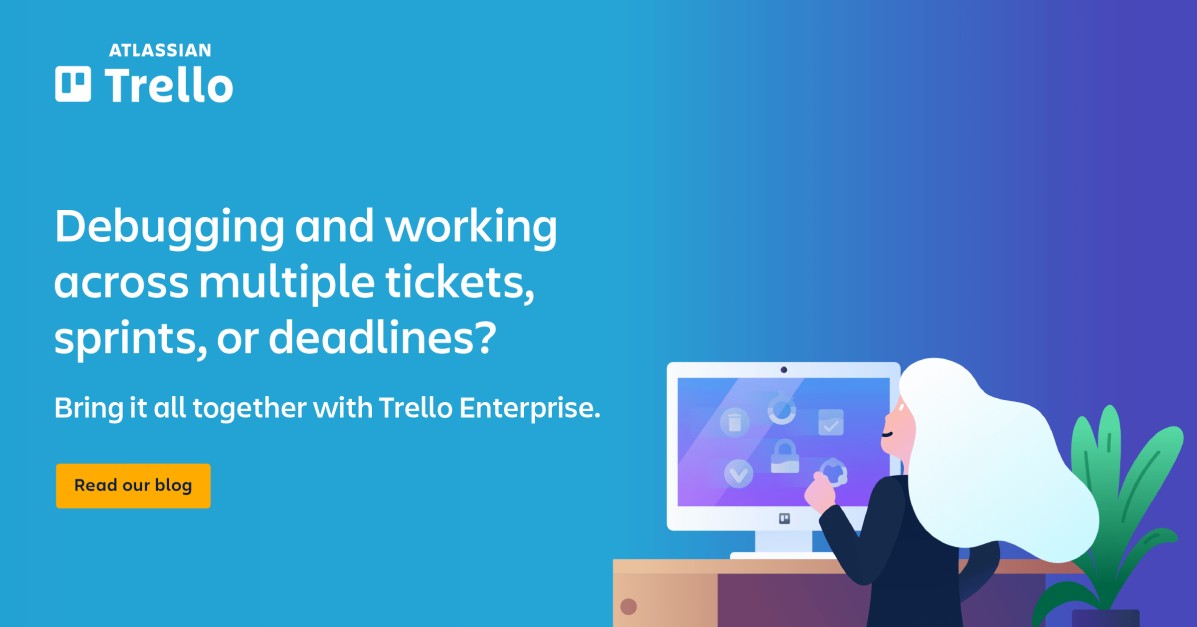 ATLASSIAN
Trello

Debugging and working across multiple tickets, sprints, or deadlines?

Bring it all together with Trello Enterprise.

Read our blog